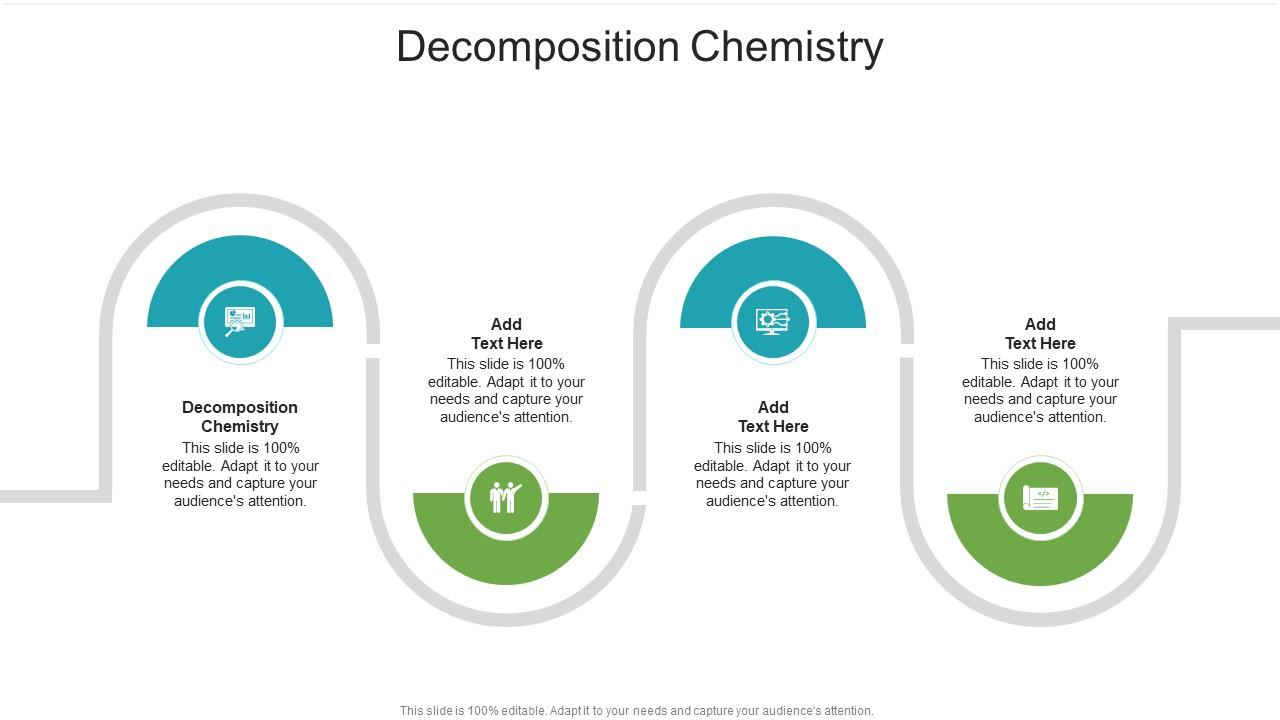 Decomposition Chemistry

Decomposition Chemistry
This slide is 100% editable. Adapt it to your needs and capture your audience's attention.

Add Text Here
This slide is 100% editable. Adapt it to your needs and capture your audience's attention.

Add Text Here
This slide is 100% editable. Adapt it to your needs and capture your audience's attention.

Add Text Here
This slide is 100% editable. Adapt it to your needs and capture your audience's attention.

This slide is 100% editable. Adapt it to your needs and capture your audience's attention.